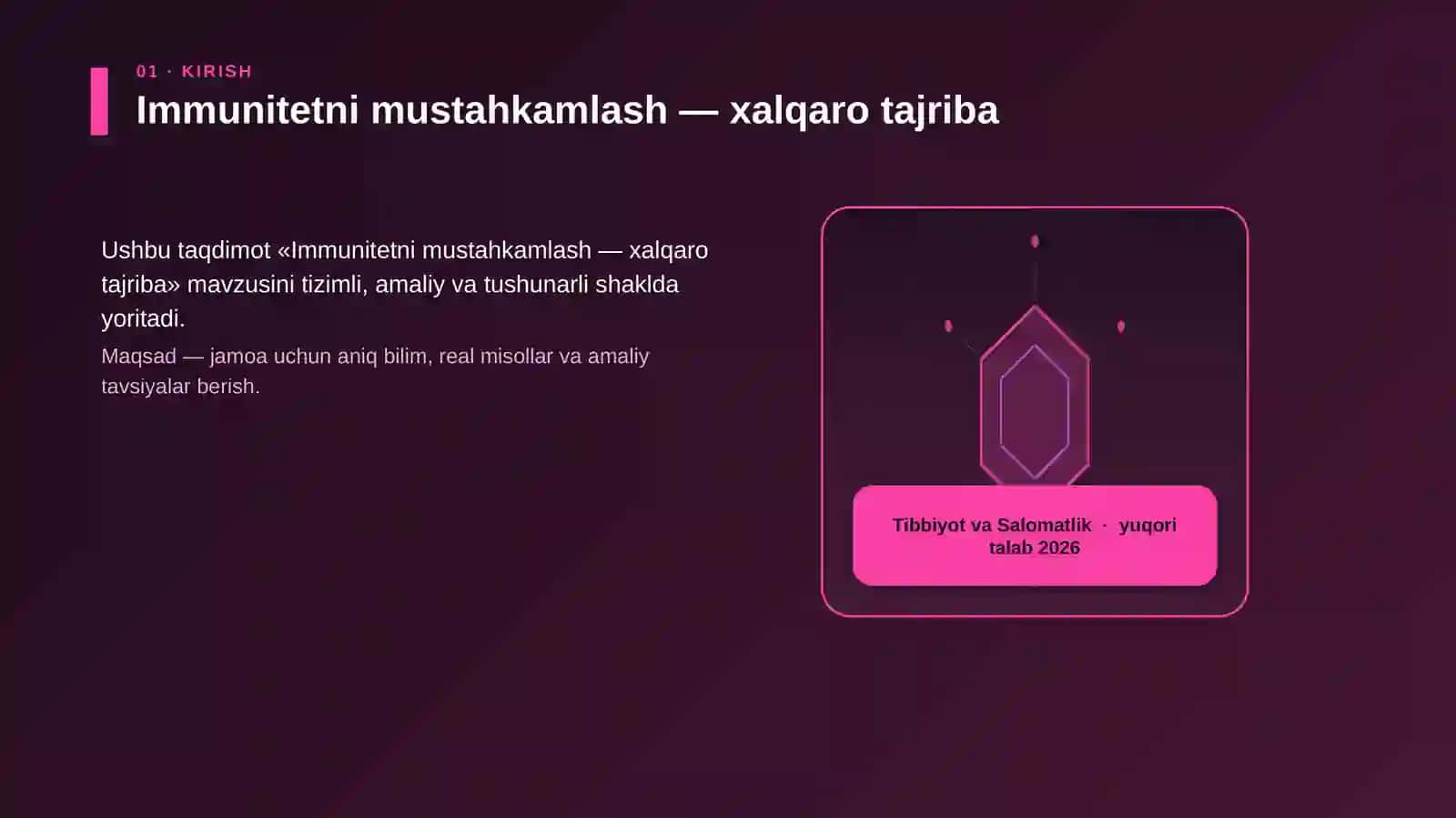 01 · KIRISH

Immunitetni mustahkamlash — xalqaro tajriba

Ushbu taqdimot «Immunitetni mustahkamlash — xalqaro tajriba» mavzusini tizimli, amaliy va tushunarli shaklda yoritadi.

Maqsad — jamoa uchun aniq bilim, real misollar va amaliy tavsiyalar berish.

Tibbiyot va Salomatlik · yuqori talab 2026